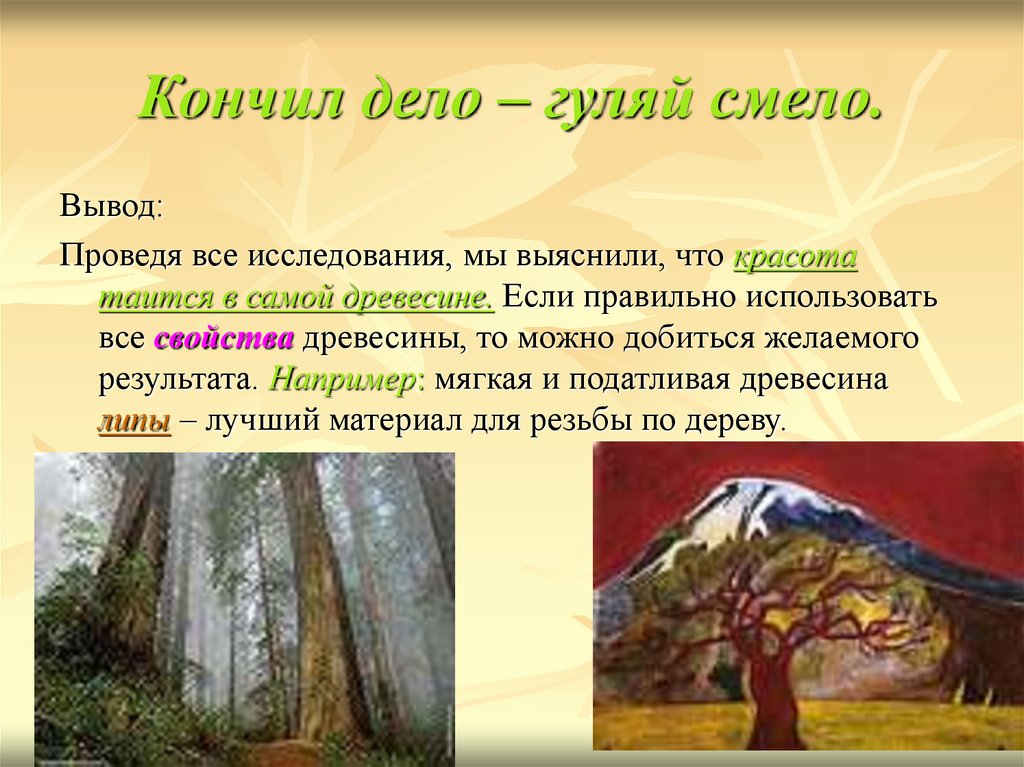 Кончил дело – гуляй смело.

Вывод:

Проведя все исследования, мы выяснили, что красота таится в самой древесине. Если правильно использовать все свойства древесины, то можно добиться желаемого результата. Например: мягкая и податливая древесина липы – лучший материал для резьбы по дереву.